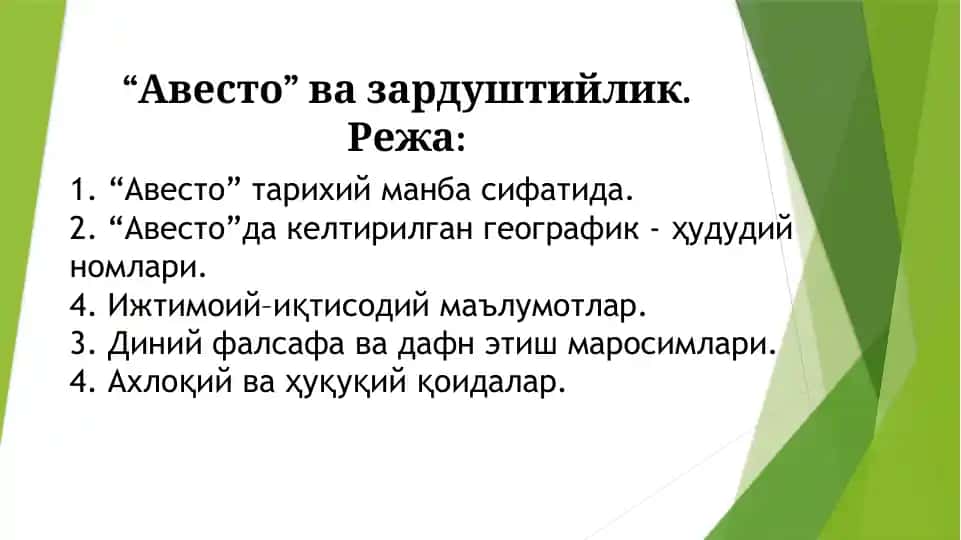 “Авесто” ва зардуштийлик.
Режа:

1. “Авесто” тарихий манба сифатида.
2. “Авесто”да келтирилган географик - ҳудудий номлари.
4. Ижтимоий–иқтисодий маълумотлар.
3. Диний фалсафа ва дафн этиш маросимлари.
4. Ахлоқий ва ҳуқуқий қоидалар.